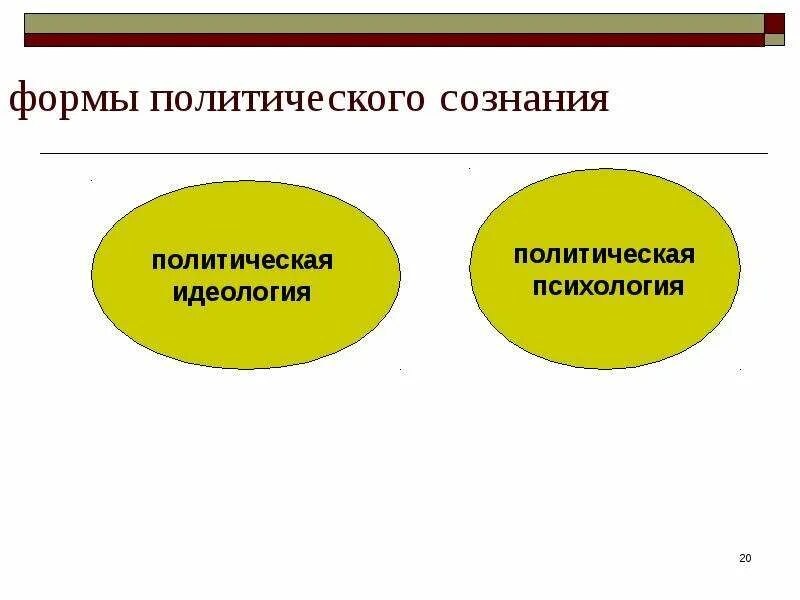 формы политического сознания

политическая идеология

политическая психология

20